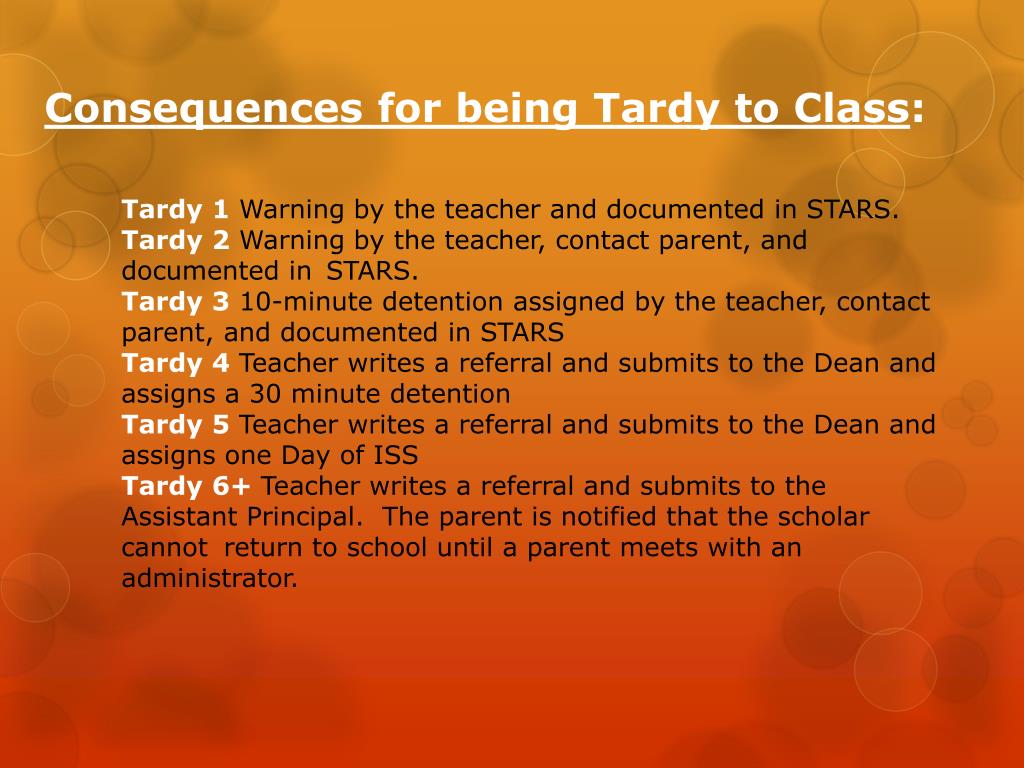 Consequences for being Tardy to Class:

Tardy 1 Warning by the teacher and documented in STARS.
Tardy 2 Warning by the teacher, contact parent, and documented in STARS.
Tardy 3 10-minute detention assigned by the teacher, contact parent, and documented in STARS
Tardy 4 Teacher writes a referral and submits to the Dean and assigns a 30 minute detention
Tardy 5 Teacher writes a referral and submits to the Dean and assigns one Day of ISS
Tardy 6+ Teacher writes a referral and submits to the Assistant Principal. The parent is notified that the scholar cannot return to school until a parent meets with an administrator.